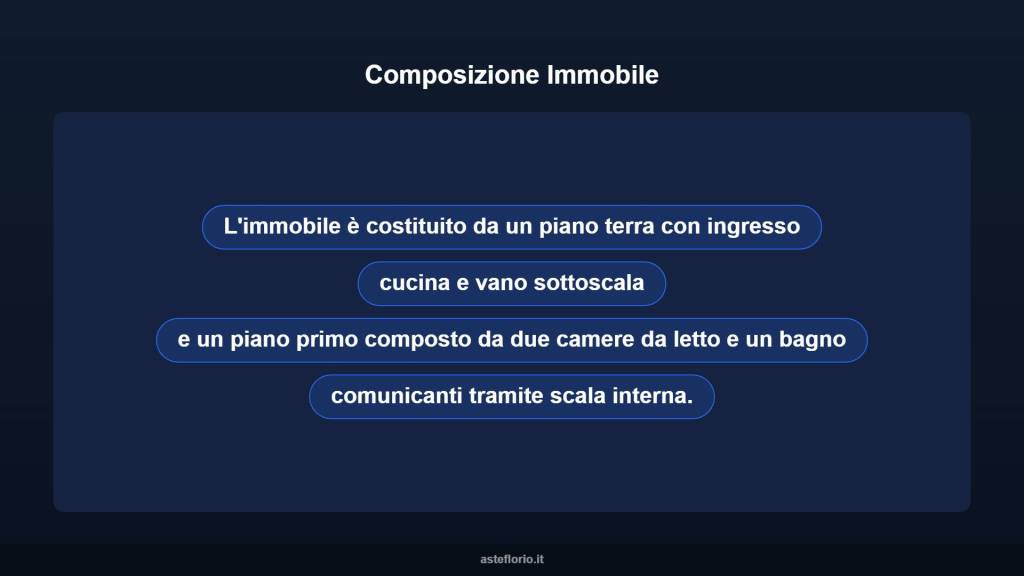 Composizione Immobile

L'immobile è costituito da un piano terra con ingresso

cucina e vano sottoscala

e un piano primo composto da due camere da letto e un bagno

comunicanti tramite scala interna.

asteflorio.it